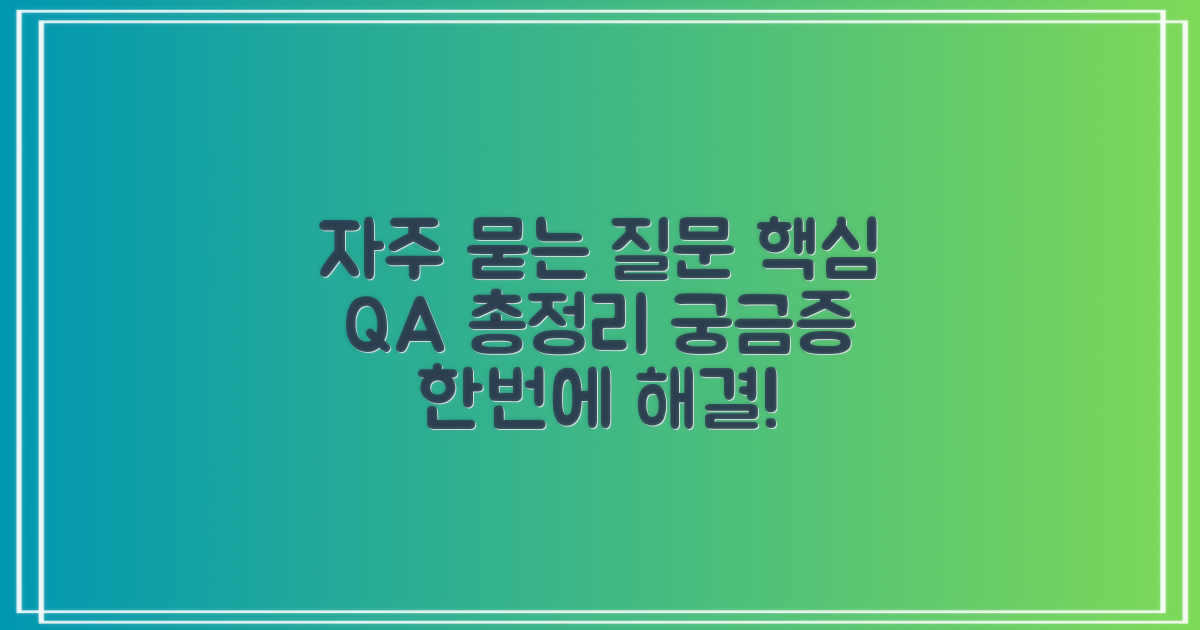 자주 묻는 질문 핵심 QA 총정리 궁금증 한번에 해결!